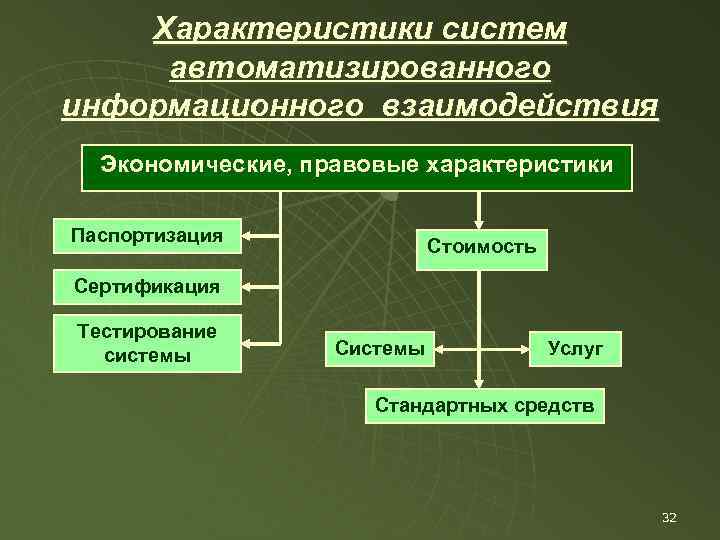 Характеристики систем автоматизированного информационного взаимодействия

Экономические, правовые характеристики

Паспортизация

Сертификация

Тестирование системы

Стоимость

Системы

Услуг

Стандартных средств

32